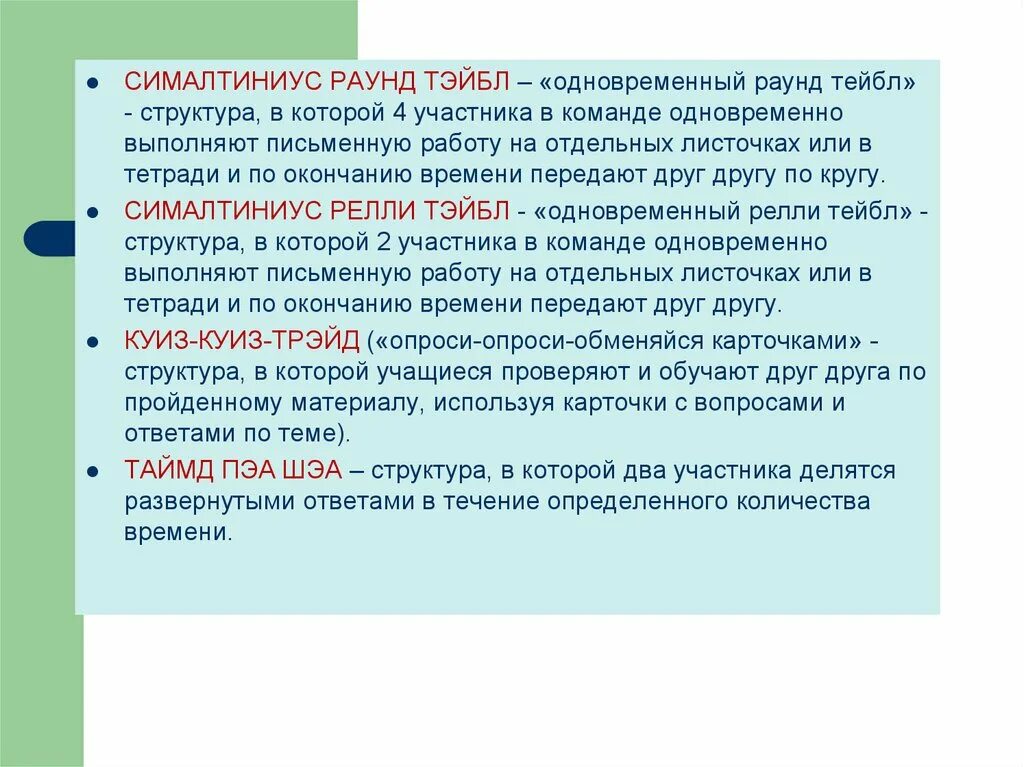 - СИМАЛТИНИУС РАУНД ТЭЙБЛ – «одновременный раунд тейбл» - структура, в которой 4 участника в команде одновременно выполняют письменную работу на отдельных листочках или в тетради и по окончанию времени передают друг другу по кругу.
- СИМАЛТИНИУС РЕЛЛИ ТЭЙБЛ - «одновременный релли тейбл» - структура, в которой 2 участника в команде одновременно выполняют письменную работу на отдельных листочках или в тетради и по окончанию времени передают друг другу.
- КУИЗ-КУИЗ-ТРЭЙД («опроси-опроси-обменяйся карточками» - структура, в которой учащиеся проверяют и обучают друг друга по пройденному материалу, используя карточки с вопросами и ответами по теме).
- ТАЙМД ПЭА ШЭА – структура, в которой два участника делятся развернутыми ответами в течение определенного количества времени.